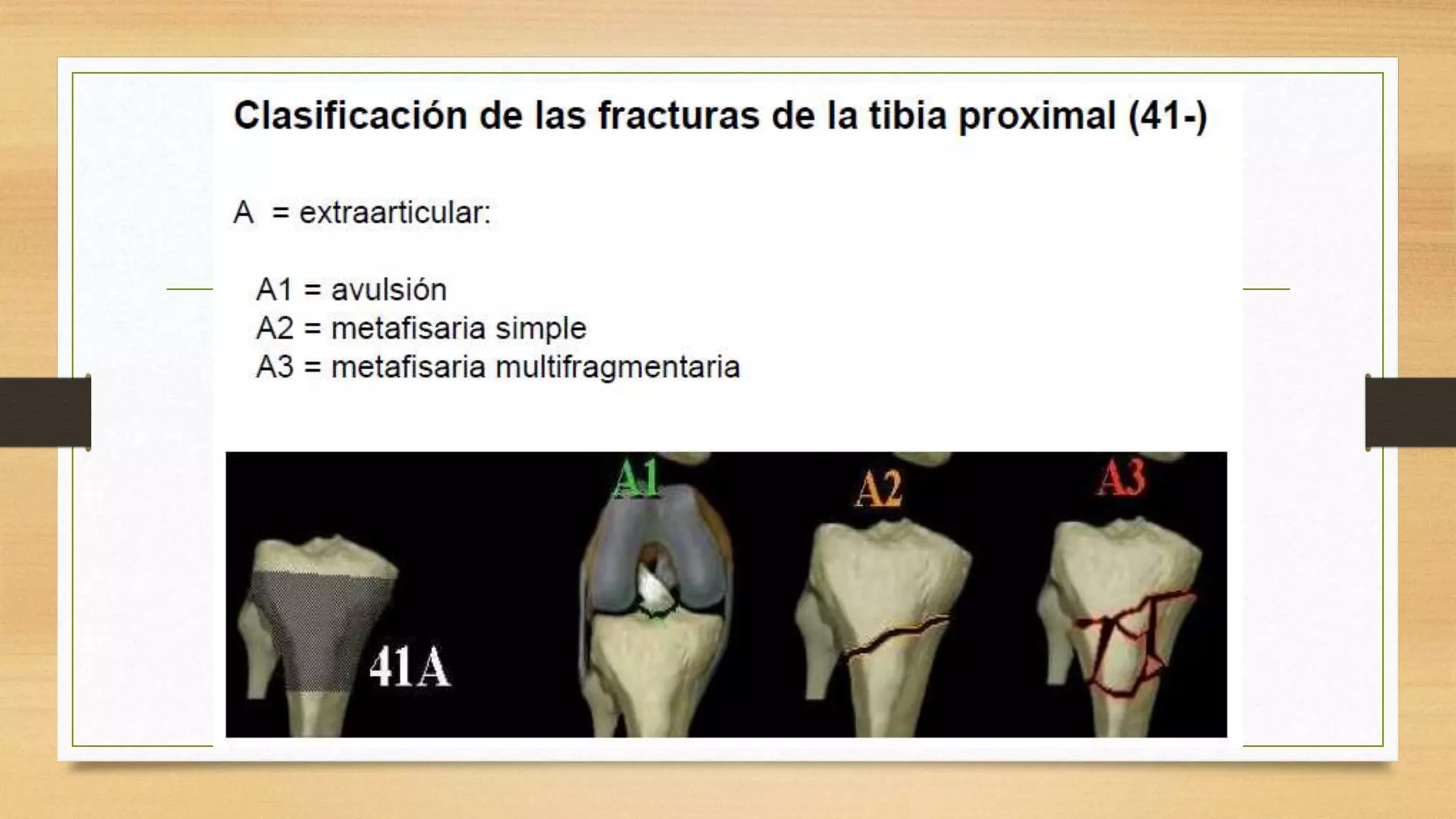 Clasificación de las fracturas de la tibia proximal (41-)

A = extraarticular:

A1 = avulsión
A2 = metafisaria simple
A3 = metafisaria multifragmentaria

41A

A1

A2

A3